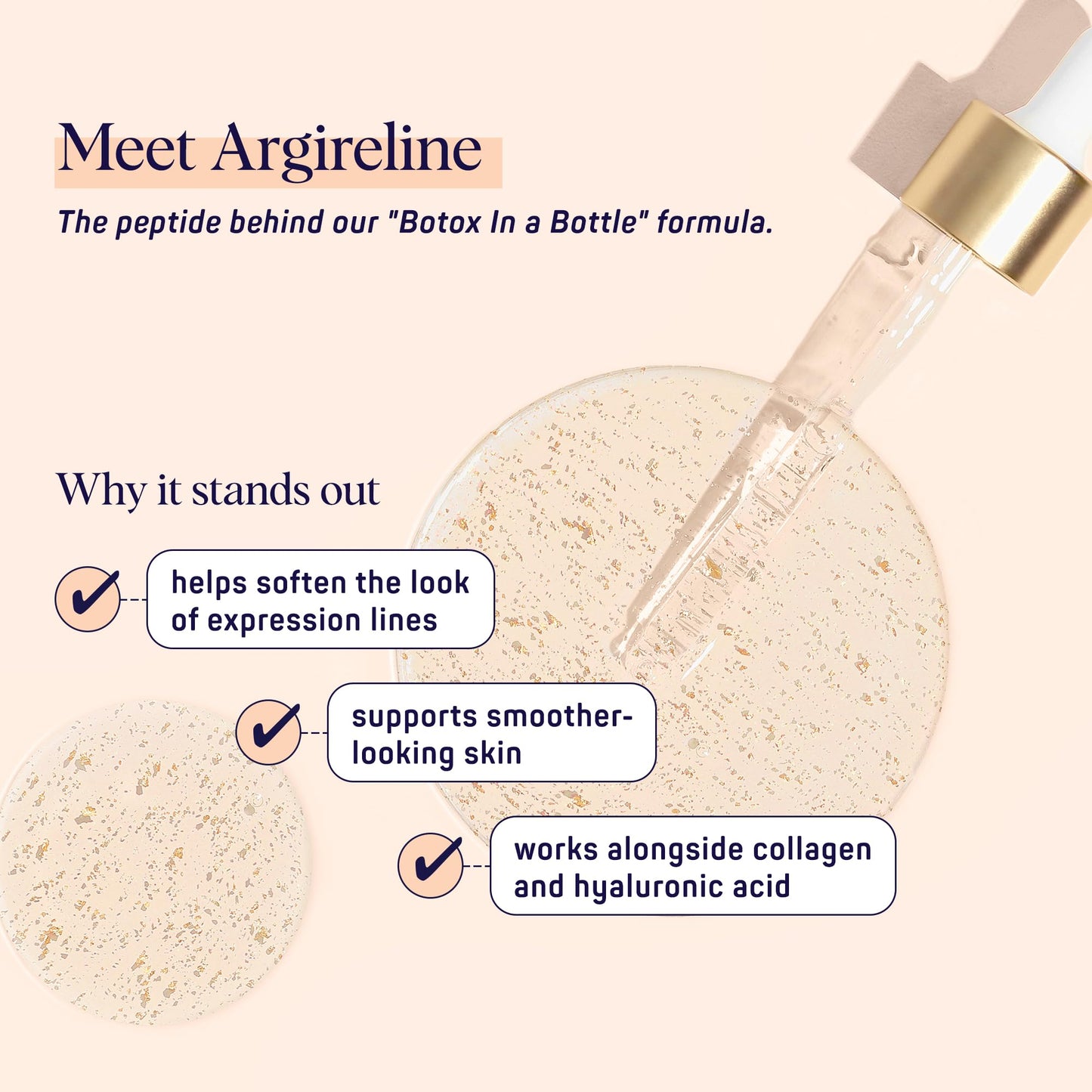 Meet Argireline

The peptide behind our "Botox In a Bottle" formula.

Why it stands out

helps soften the look of expression lines

supports smoother-looking skin

works alongside collagen and hyaluronic acid